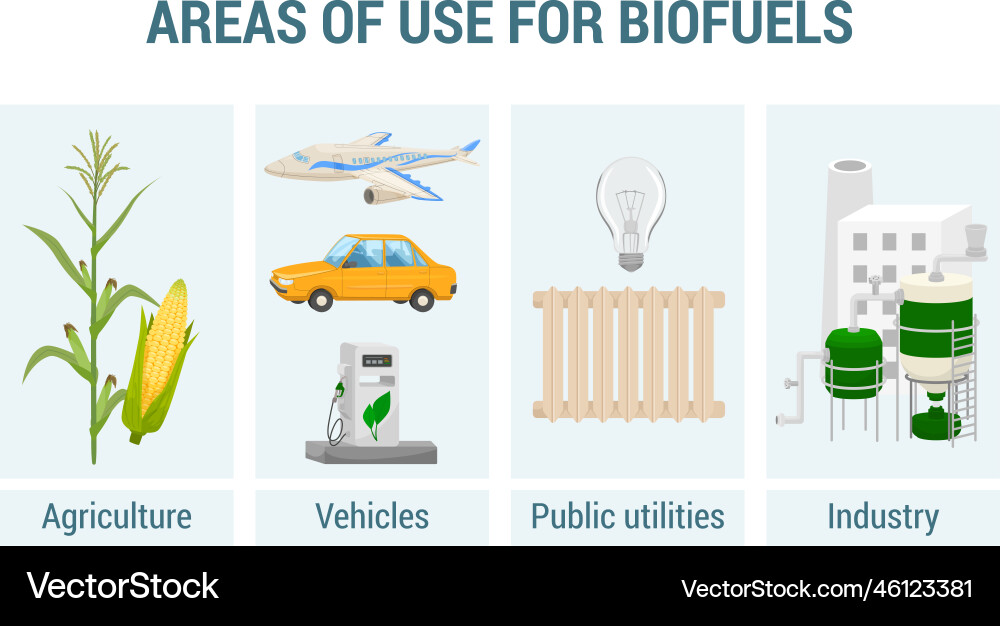 AREAS OF USE FOR BIOFUELS

Agriculture

Vehicles

Public utilities

Industry

VectorStock

VectorStock.com/46123381